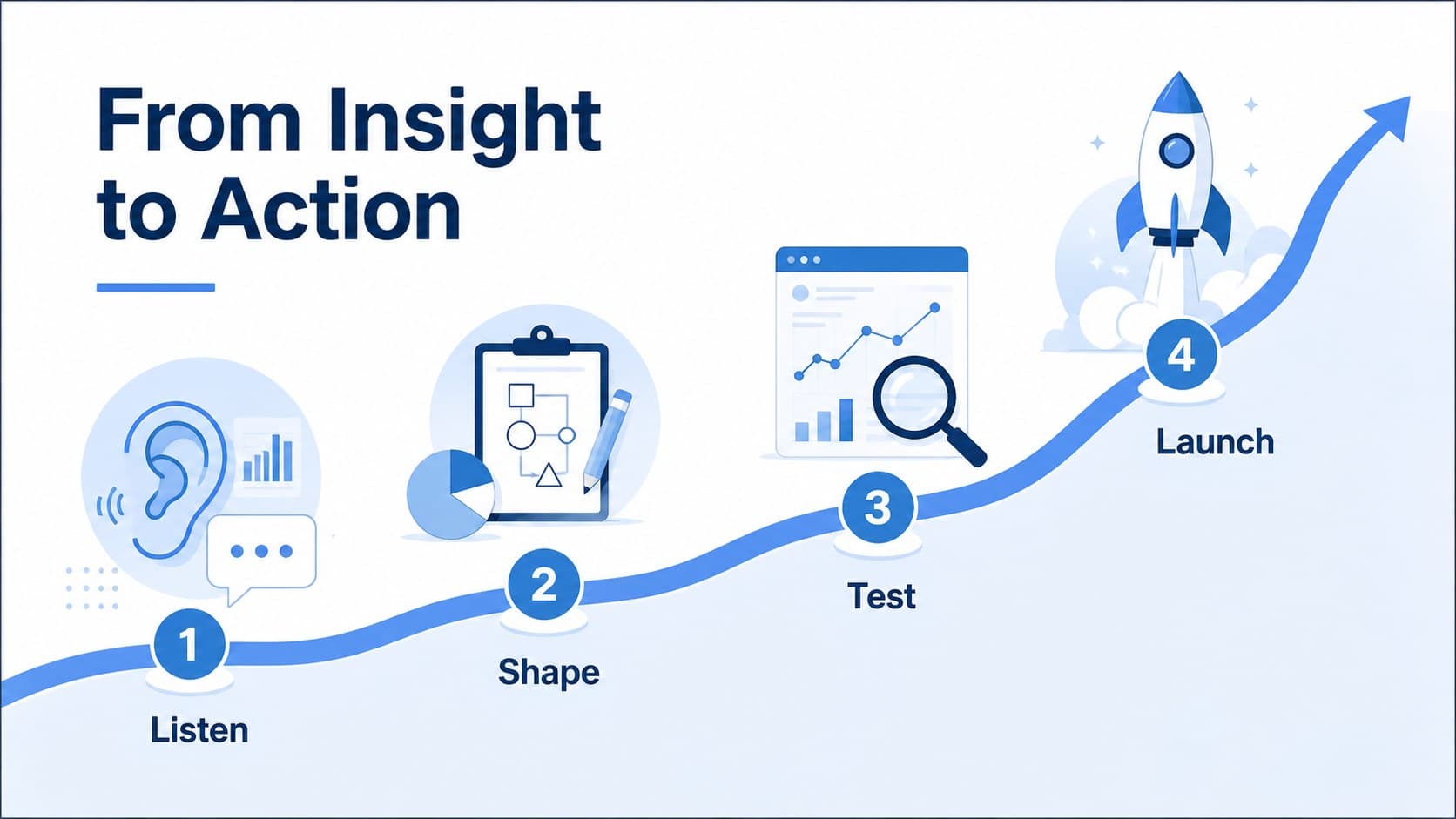 From Insight to Action

1
Listen

2
Shape

3
Test

4
Launch